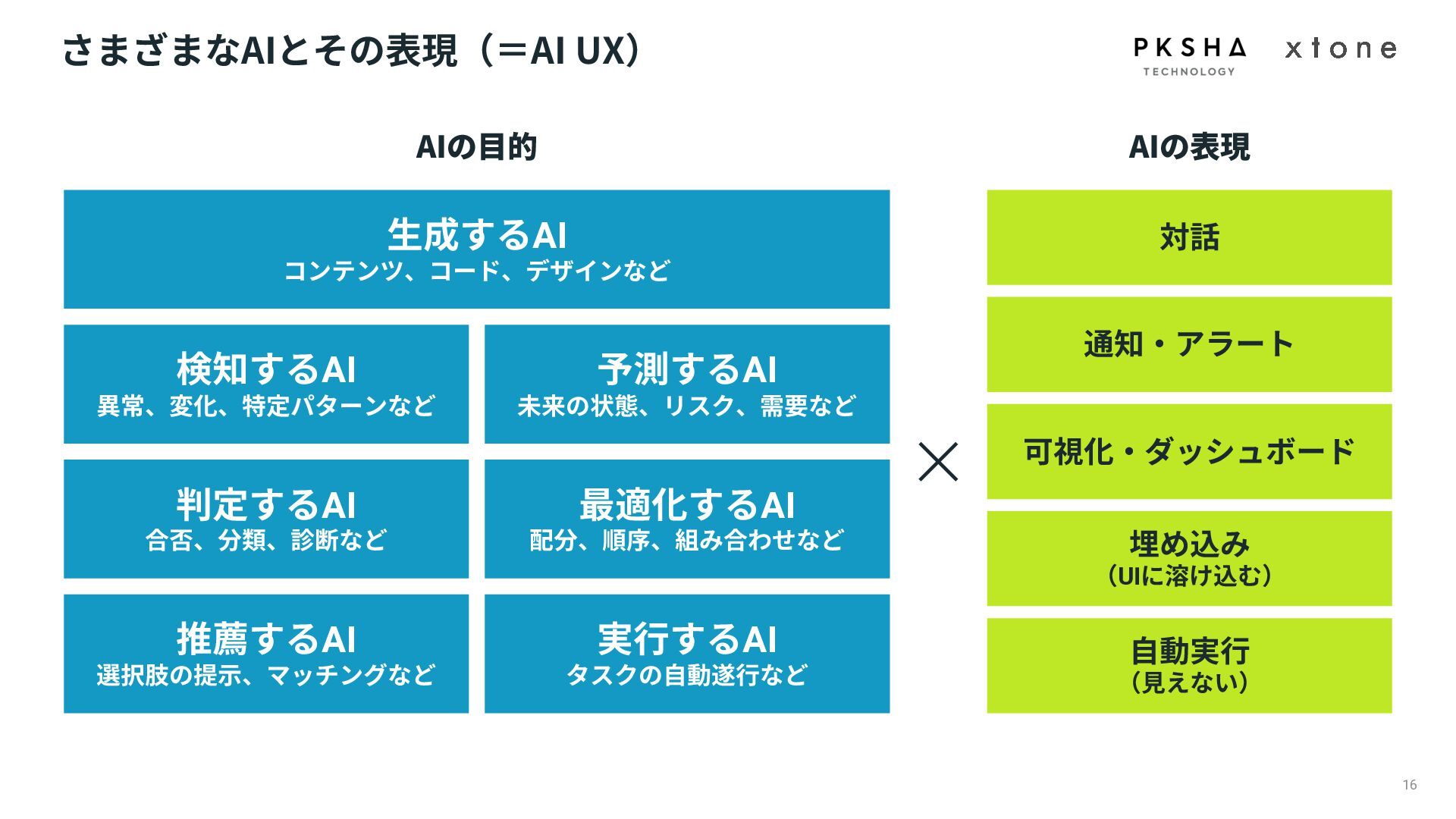 さまざまなAIとその表現（＝AI UX）

PKSHA TECHNOLOGY xtone

AIの目的

生成するAI
コンテンツ、コード、デザインなど

検知するAI
異常、変化、特定パターンなど

予測するAI
未来の状態、リスク、需要など

判定するAI
合否、分類、診断など

最適化するAI
配分、順序、組み合わせなど

推薦するAI
選択肢の提示、マッチングなど

実行するAI
タスクの自動遂行など

×

AIの表現

対話

通知・アラート

可視化・ダッシュボード

埋め込み
（UIに溶け込む）

自動実行
（見えない）

16